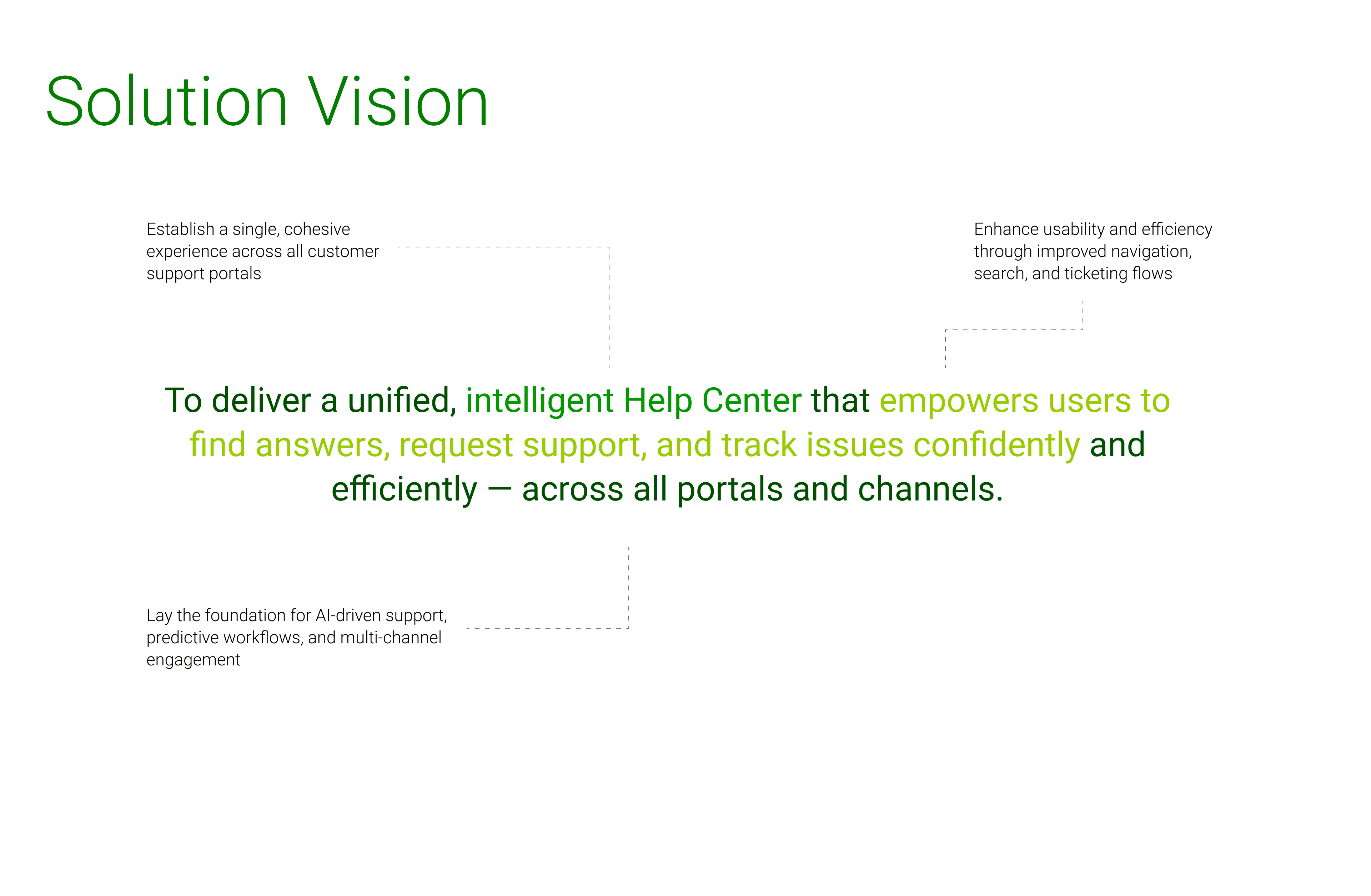 Solution Vision

Establish a single, cohesive experience across all customer support portals

Enhance usability and efficiency through improved navigation, search, and ticketing flows

To deliver a unified, intelligent Help Center that empowers users to find answers, request support, and track issues confidently and efficiently — across all portals and channels.

Lay the foundation for AI-driven support, predictive workflows, and multi-channel engagement